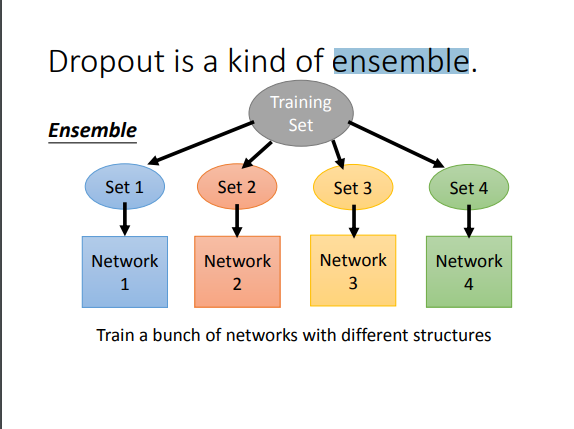 Dropout is a kind of ensemble.

Ensemble

Training Set

Set 1

Set 2

Set 3

Set 4

Network 1

Network 2

Network 3

Network 4

Train a bunch of networks with different structures